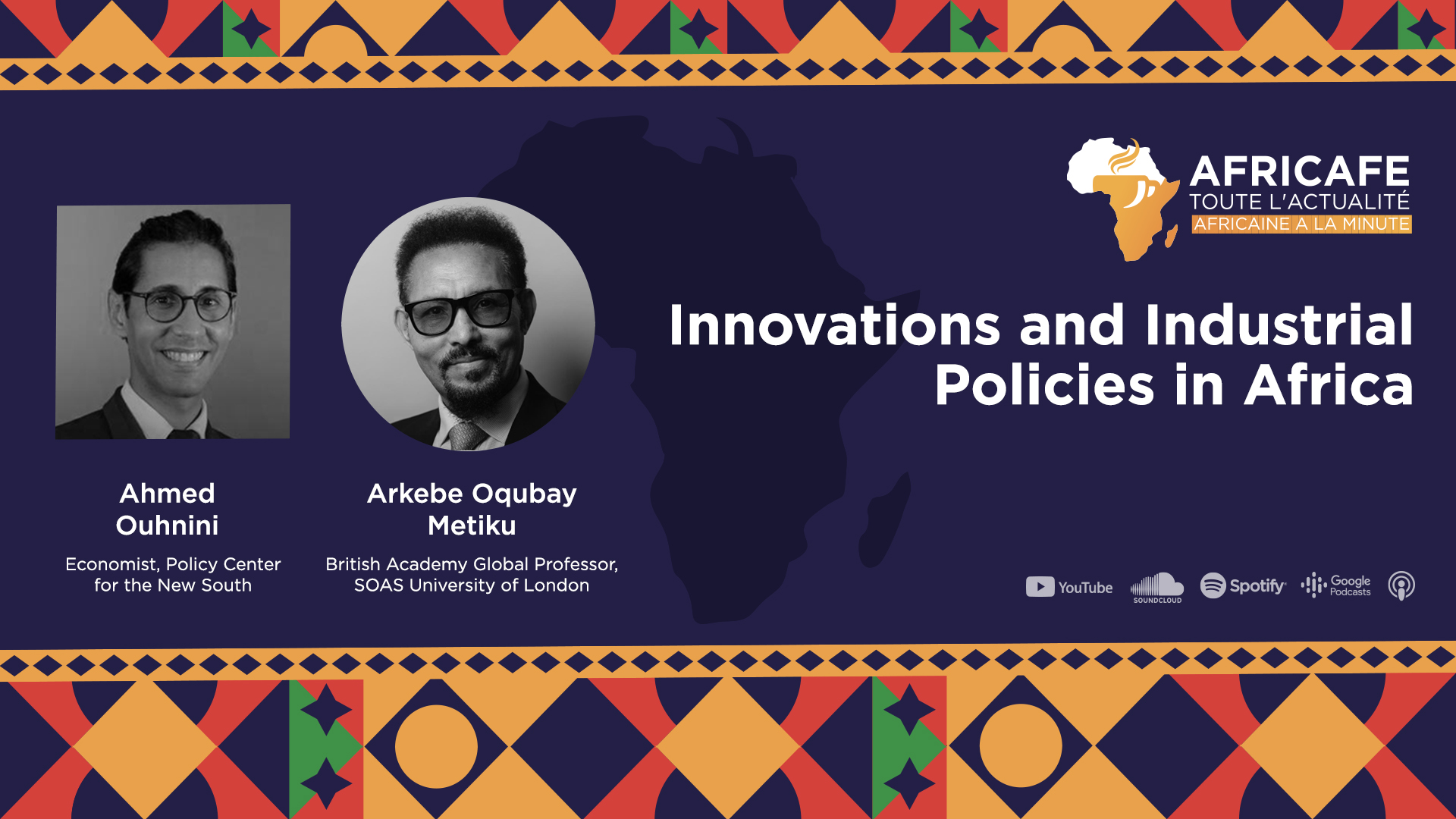 AFRICAFE
TOUTE L'ACTUALITÉ
AFRICAINE A LA MINUTE

Innovations and Industrial Policies in Africa

Ahmed Ouhnini
Economist, Policy Center for the New South

Arkebe Oqubay Metiku
British Academy Global Professor, SOAS University of London

YouTube SOUNDCLOUD Spotify Google Podcasts